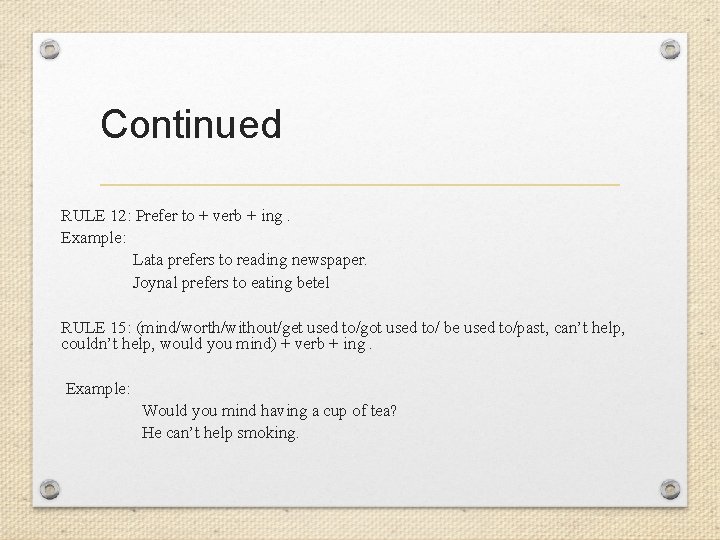 Continued

RULE 12: Prefer to + verb + ing .
Example:
Lata prefers to reading newspaper.
Joynal prefers to eating betel

RULE 15: (mind/worth/without/get used to/got used to/ be used to/past, can't help, couldn't help, would you mind) + verb + ing .

Example:
Would you mind having a cup of tea?
He can't help smoking.